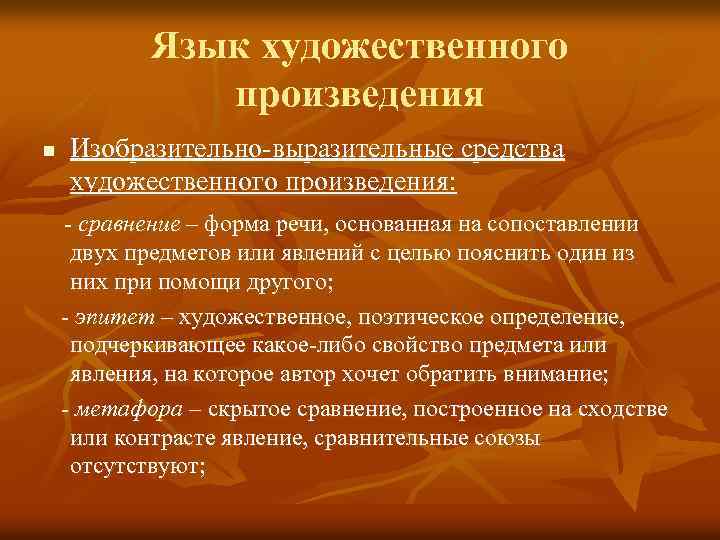 Язык художественного произведения

Изобразительно-выразительные средства художественного произведения:

- сравнение – форма речи, основанная на сопоставлении двух предметов или явлений с целью пояснить один из них при помощи другого;

- эпитет – художественное, поэтическое определение, подчеркивающее какое-либо свойство предмета или явления, на которое автор хочет обратить внимание;

- метафора – скрытое сравнение, построенное на сходстве или контрасте явление, сравнительные союзы отсутствуют;